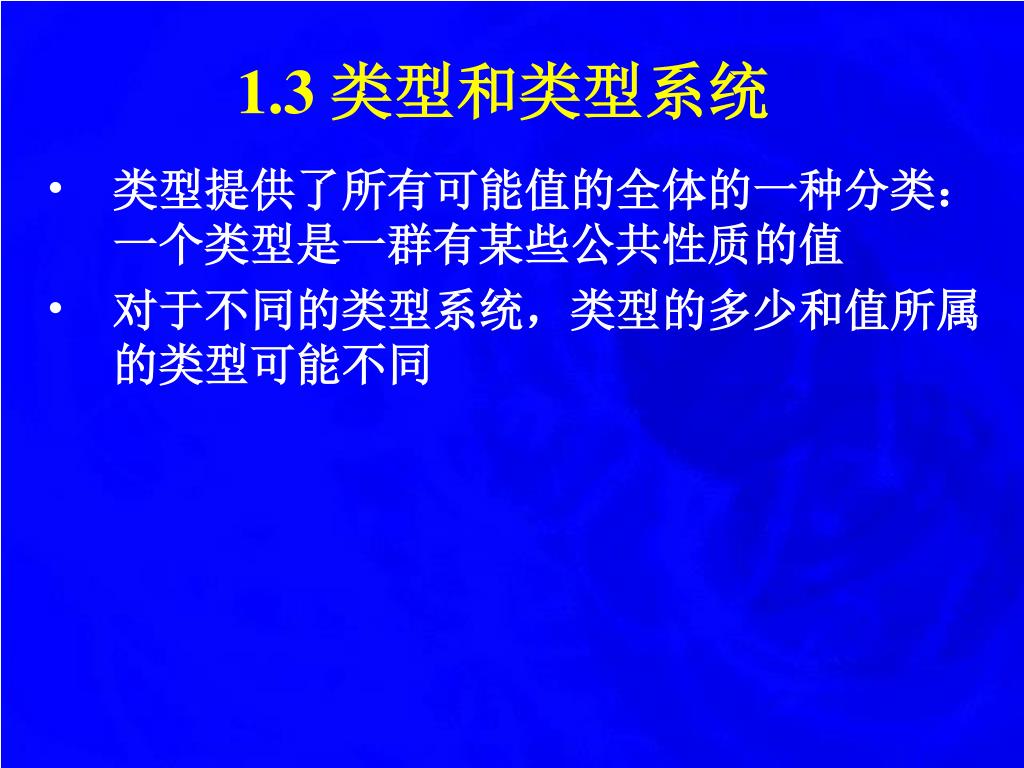 1.3 类型和类型系统

• 类型提供了所有可能值的全体的一种分类：一个类型是一群有某些公共性质的值

• 对于不同的类型系统，类型的多少和值所属的类型可能不同